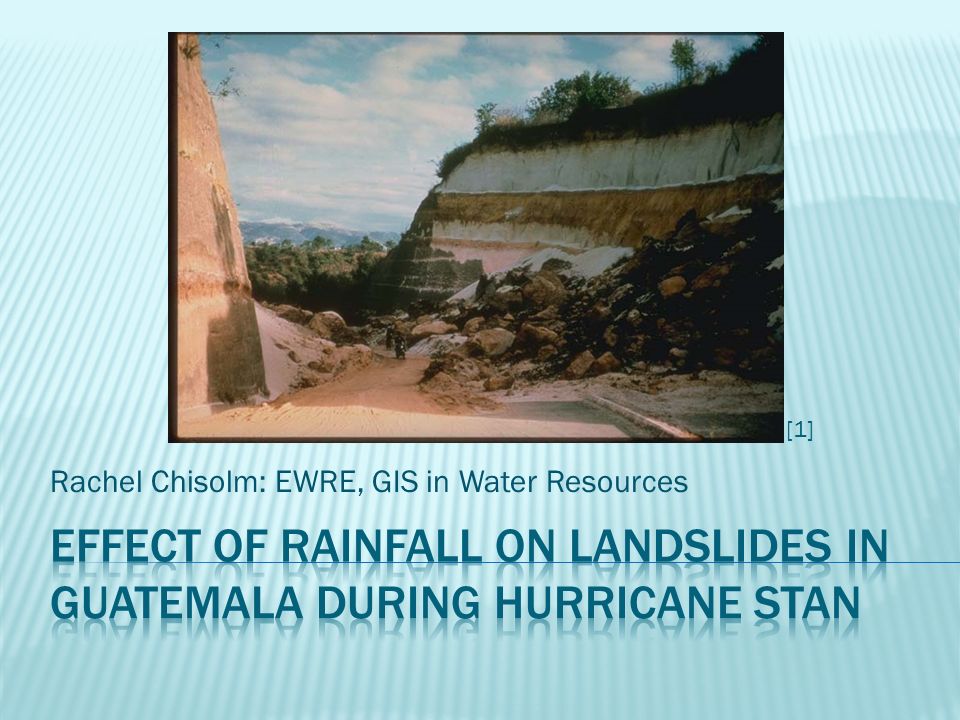 [1]

Rachel Chisolm: EWRE, GIS in Water Resources

EFFECT OF RAINFALL ON LANDSLIDES IN GUATEMALA DURING HURRICANE STAN